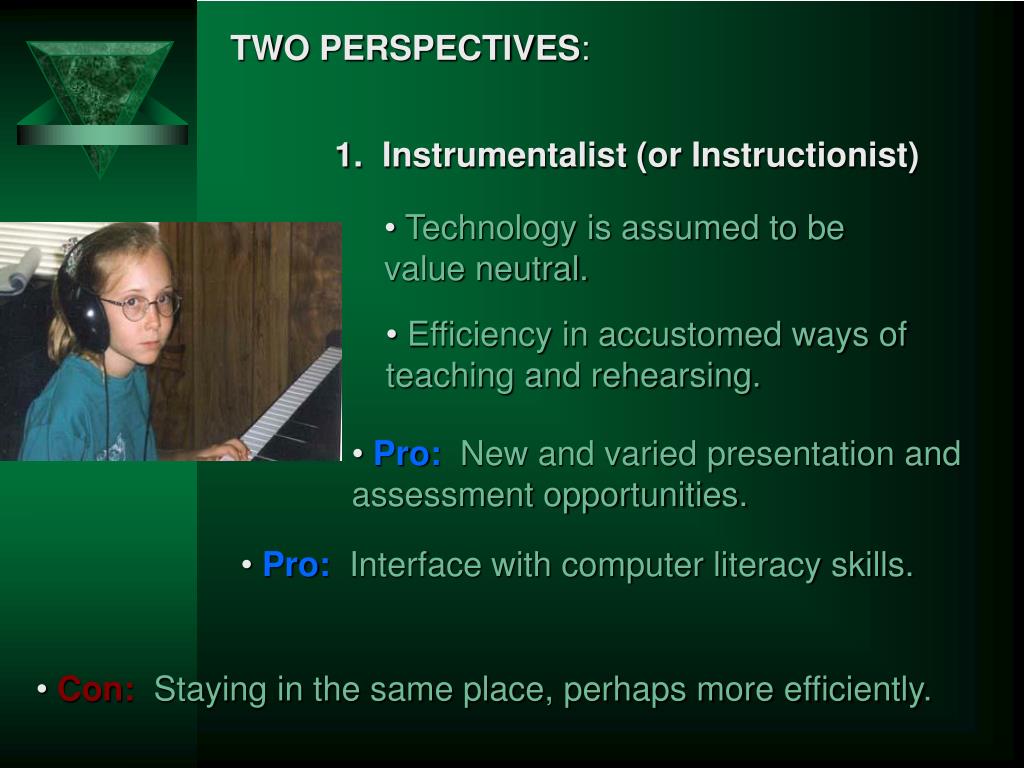 TWO PERSPECTIVES:

1. Instrumentalist (or Instructionist)

• Technology is assumed to be value neutral.

• Efficiency in accustomed ways of teaching and rehearsing.

• Pro: New and varied presentation and assessment opportunities.

• Pro: Interface with computer literacy skills.

• Con: Staying in the same place, perhaps more efficiently.